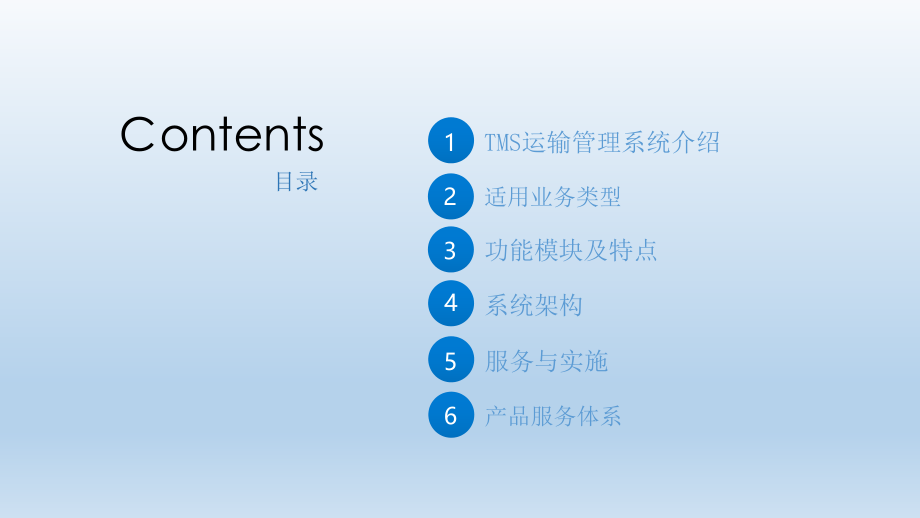 Contents
目录

1 TMS运输管理系统介绍

2 适用业务类型

3 功能模块及特点

4 系统架构

5 服务与实施

6 产品服务体系